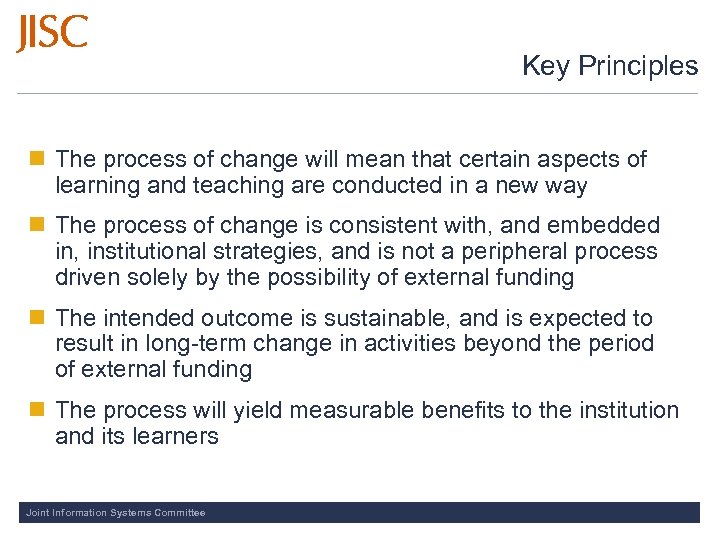 JISC

Key Principles

The process of change will mean that certain aspects of learning and teaching are conducted in a new way

The process of change is consistent with, and embedded in, institutional strategies, and is not a peripheral process driven solely by the possibility of external funding

The intended outcome is sustainable, and is expected to result in long-term change in activities beyond the period of external funding

The process will yield measurable benefits to the institution and its learners

Joint Information Systems Committee